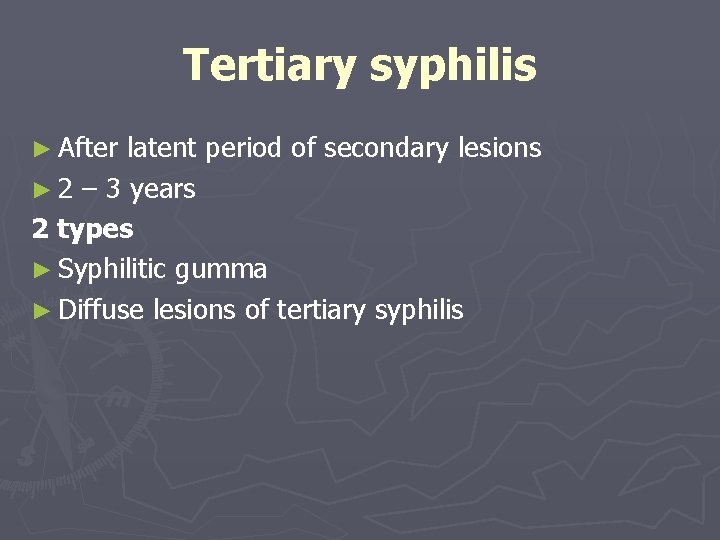 Tertiary syphilis

► After latent period of secondary lesions
► 2 – 3 years
2 types
► Syphilitic gumma
► Diffuse lesions of tertiary syphilis